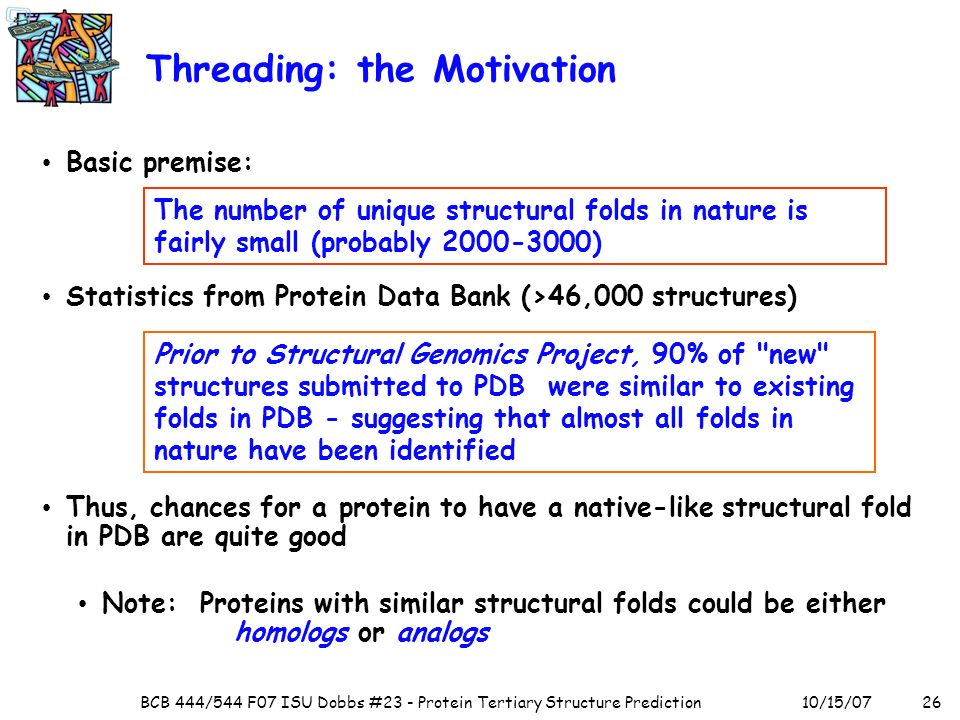 Threading: the Motivation

• Basic premise:

The number of unique structural folds in nature is fairly small (probably 2000-3000)

• Statistics from Protein Data Bank (>46,000 structures)

Prior to Structural Genomics Project, 90% of "new" structures submitted to PDB were similar to existing folds in PDB - suggesting that almost all folds in nature have been identified

• Thus, chances for a protein to have a native-like structural fold in PDB are quite good

• Note: Proteins with similar structural folds could be either homologs or analogs

BCB 444/544 F07 ISU Dobbs #23 - Protein Tertiary Structure Prediction 10/15/07 26